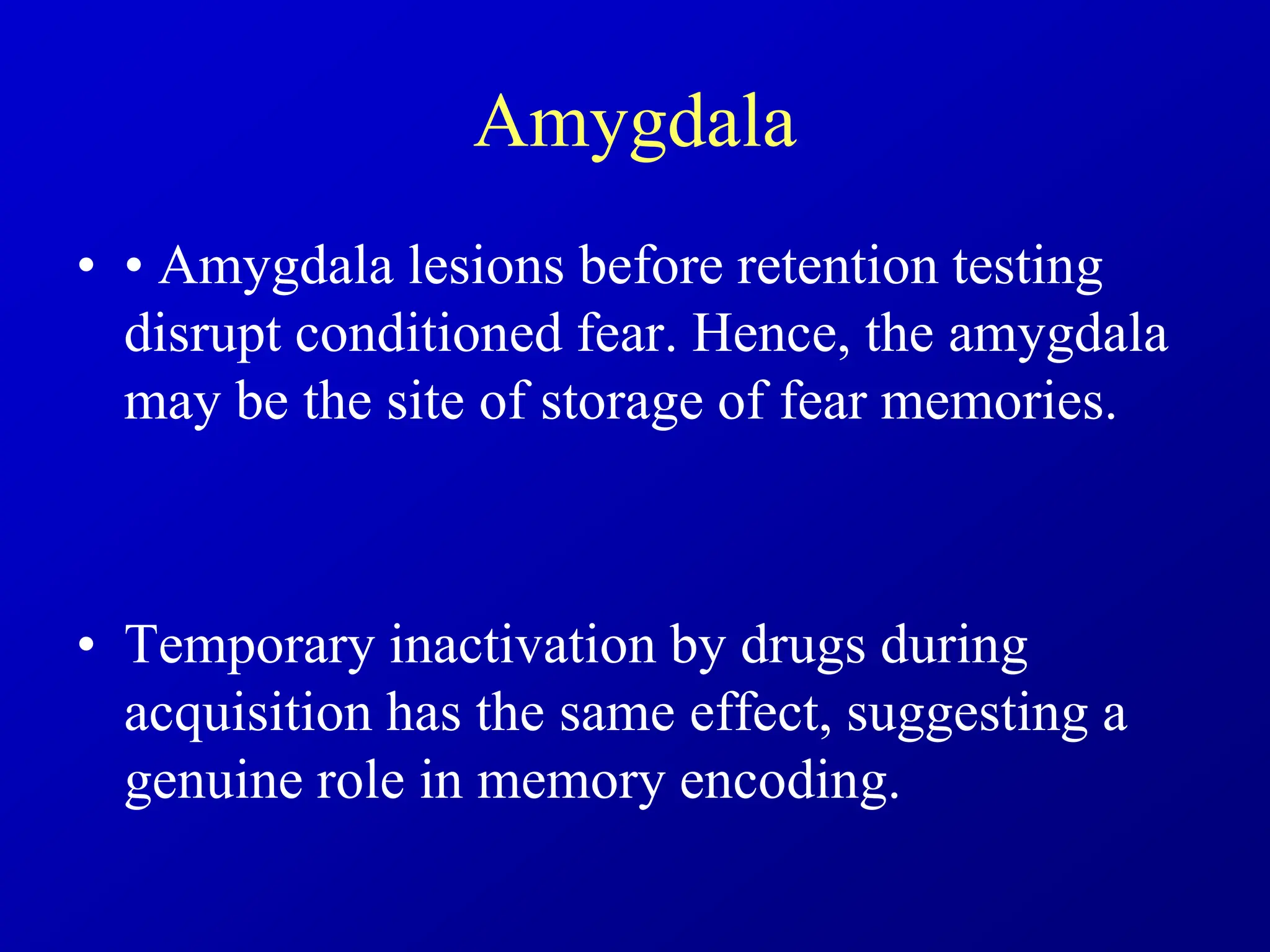 Amygdala

• • Amygdala lesions before retention testing disrupt conditioned fear. Hence, the amygdala may be the site of storage of fear memories.

• Temporary inactivation by drugs during acquisition has the same effect, suggesting a genuine role in memory encoding.